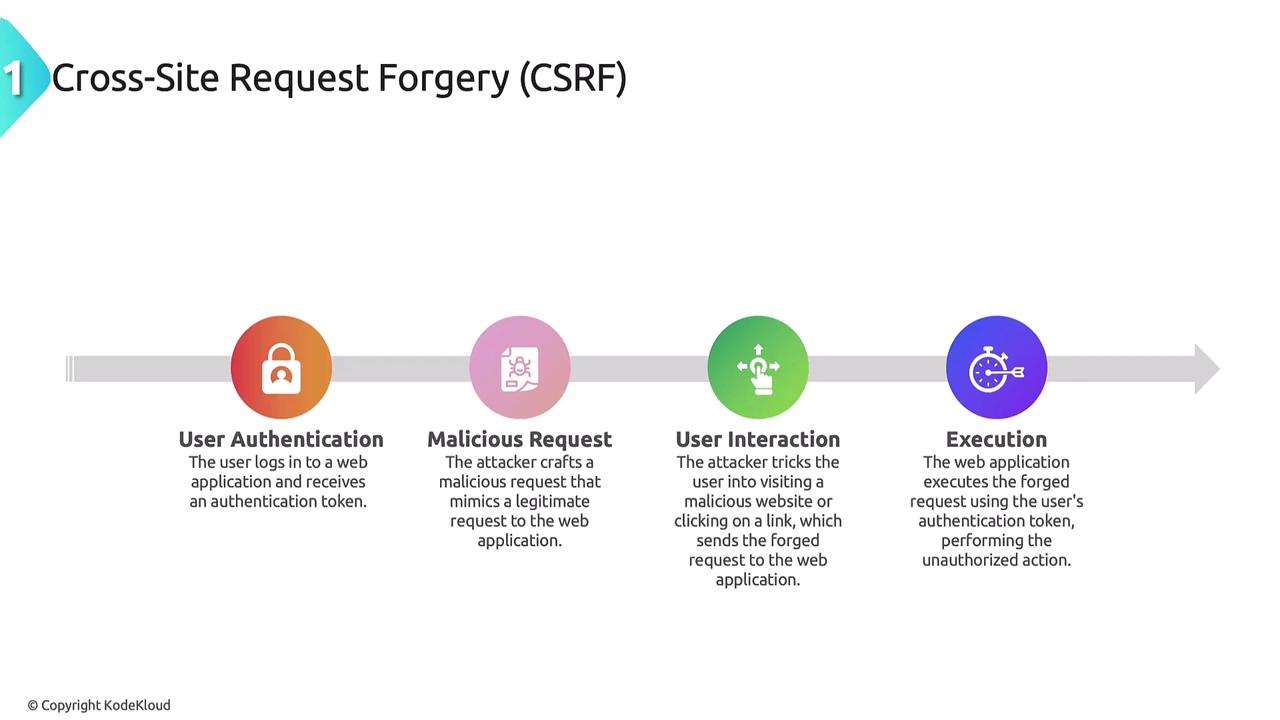 1 Cross-Site Request Forgery (CSRF)

User Authentication
The user logs in to a web application and receives an authentication token.

Malicious Request
The attacker crafts a malicious request that mimics a legitimate request to the web application.

User Interaction
The attacker tricks the user into visiting a malicious website or clicking on a link, which sends the forged request to the web application.

Execution
The web application executes the forged request using the user's authentication token, performing the unauthorized action.

© Copyright KodeKloud